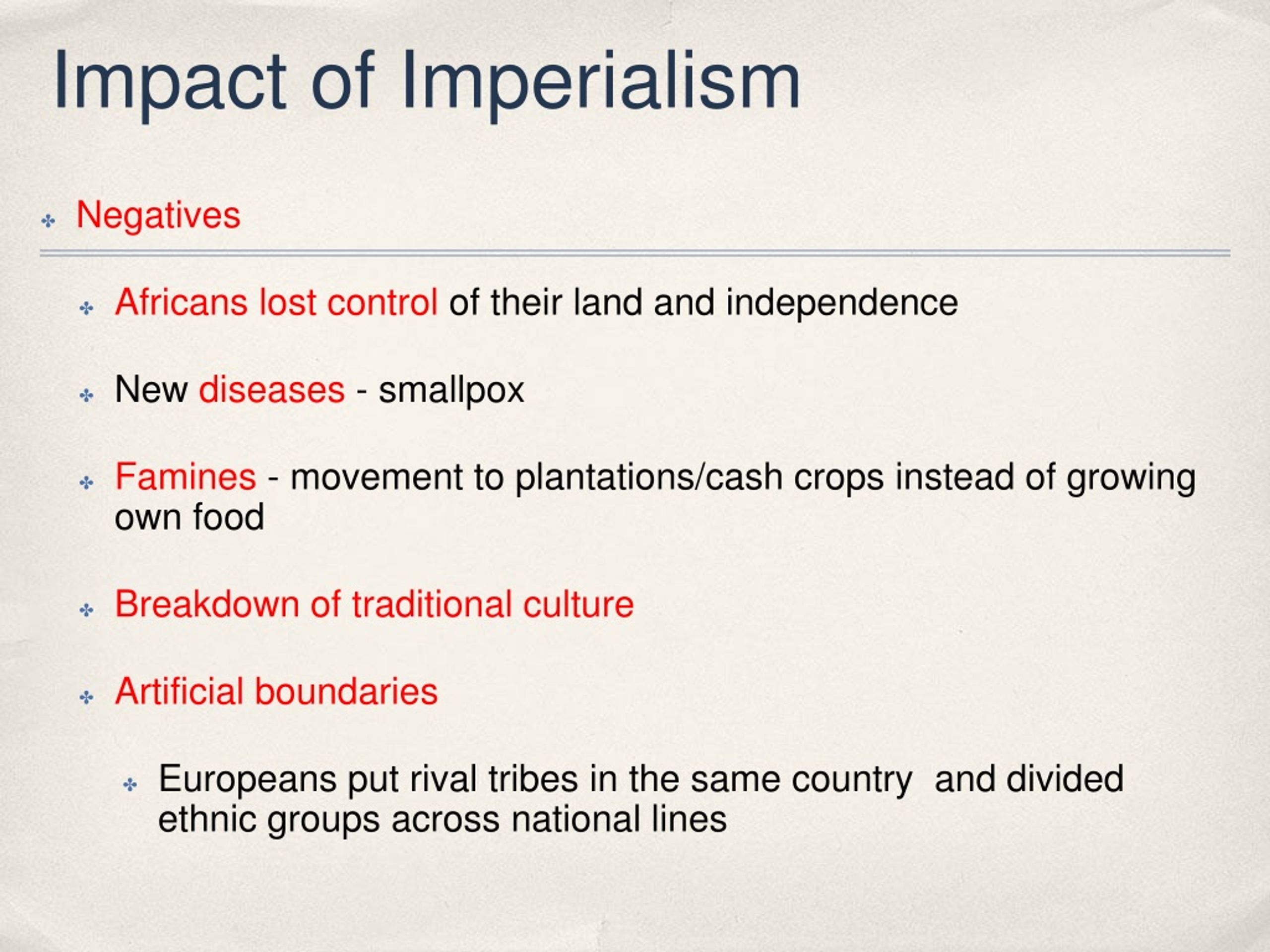 Impact of Imperialism

Negatives

Africans lost control of their land and independence

New diseases - smallpox

Famines - movement to plantations/cash crops instead of growing own food

Breakdown of traditional culture

Artificial boundaries

Europeans put rival tribes in the same country and divided ethnic groups across national lines